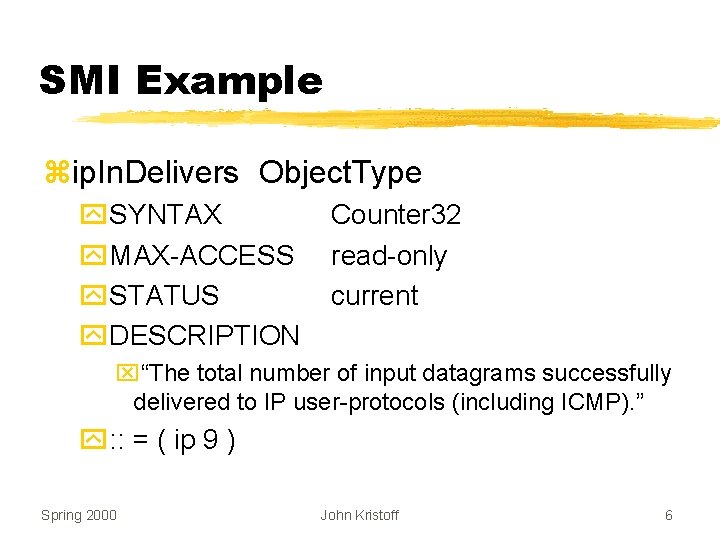 SMI Example

ipInDelivers ObjectType

SYNTAX Counter32

MAX-ACCESS read-only

STATUS current

DESCRIPTION

“The total number of input datagrams successfully delivered to IP user-protocols (including ICMP).”

:: = ( ip 9 )

Spring 2000 John Kristoff 6